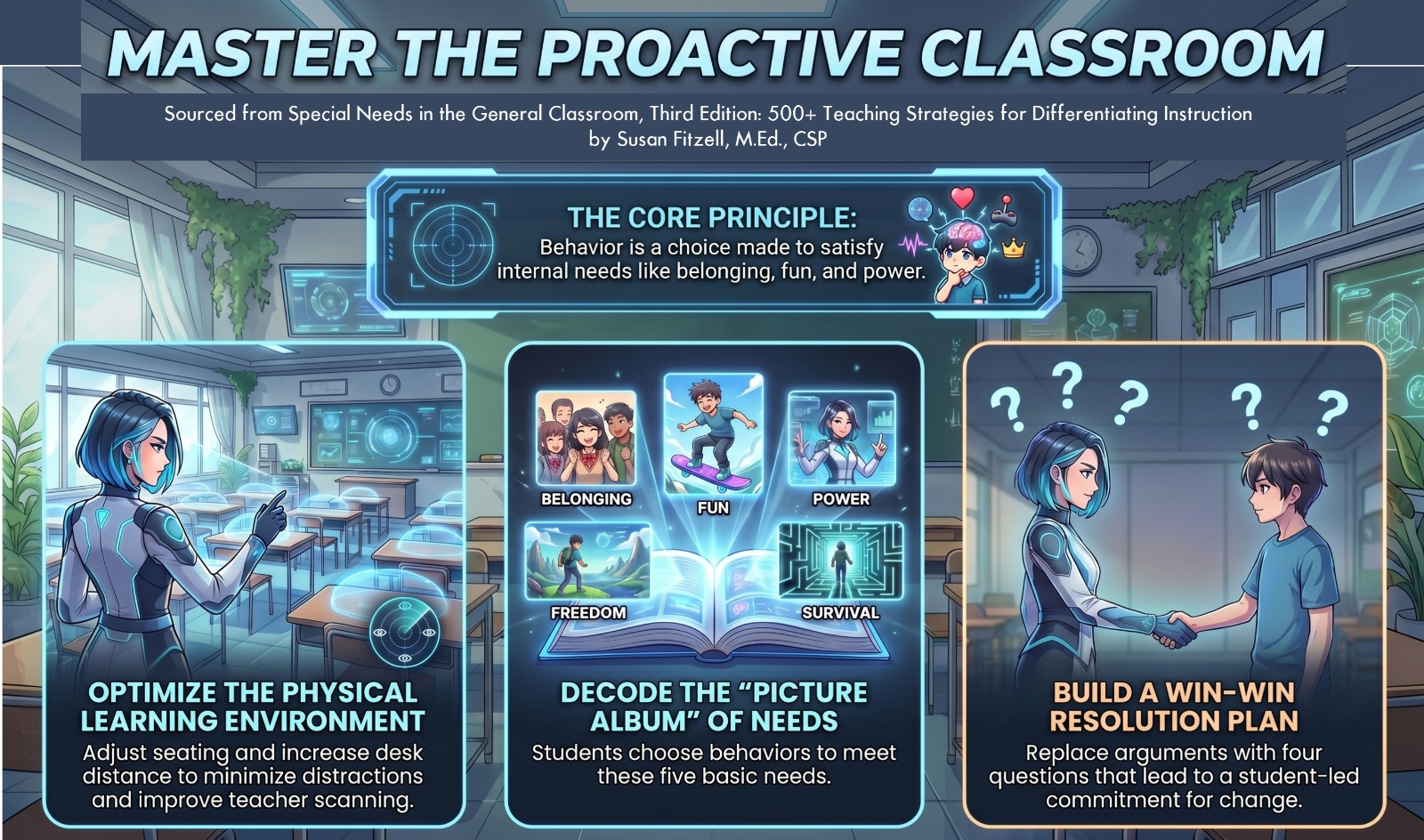 MASTER THE PROACTIVE CLASSROOM

Sourced from Special Needs in the General Classroom, Third Edition: 500+ Teaching Strategies for Differentiating Instruction by Susan Fitzell, M.Ed., CSP

THE CORE PRINCIPLE:
Behavior is a choice made to satisfy internal needs like belonging, fun, and power.

OPTIMIZE THE PHYSICAL LEARNING ENVIRONMENT
Adjust seating and increase desk distance to minimize distractions and improve teacher scanning.

BELONGING
FUN
POWER
FREEDOM
SURVIVAL

DECODE THE "PICTURE ALBUM" OF NEEDS
Students choose behaviors to meet these five basic needs.

? ? ? ? ?

BUILD A WIN-WIN RESOLUTION PLAN
Replace arguments with four questions that lead to a student-led commitment for change.